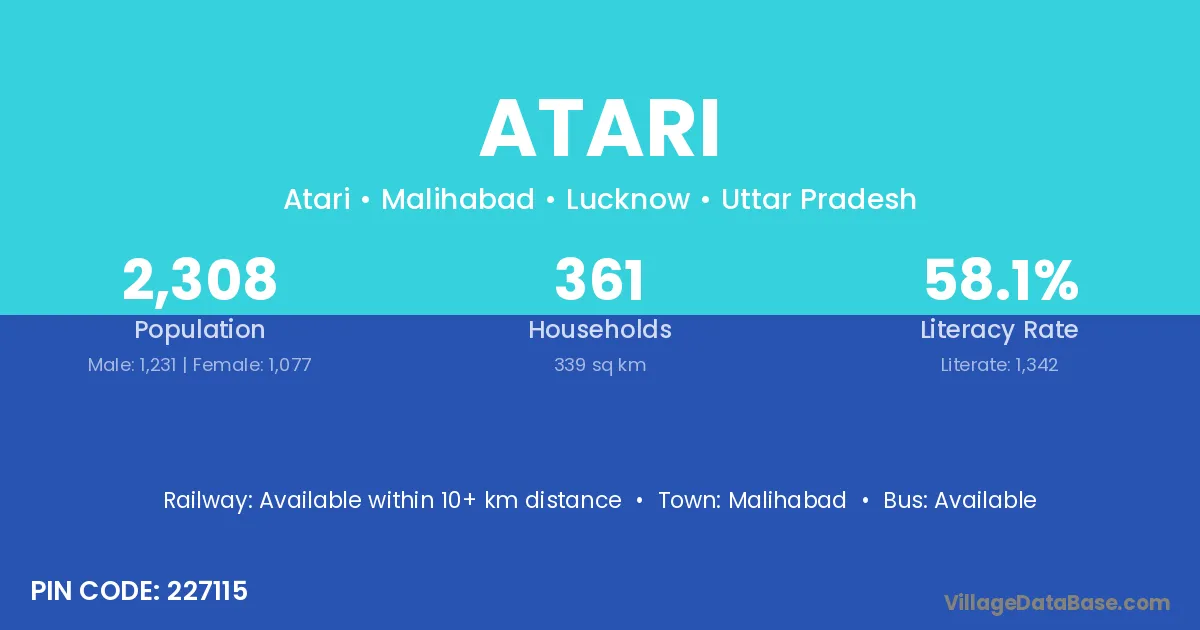 ATARI

Atari • Malihabad • Lucknow • Uttar Pradesh

2,308
Population
Male: 1,231 | Female: 1,077

361
Households
339 sq km

58.1%
Literacy Rate
Literate: 1,342

Railway: Available within 10+ km distance • Town: Malihabad • Bus: Available

PIN CODE: 227115

VillageDataBase.com